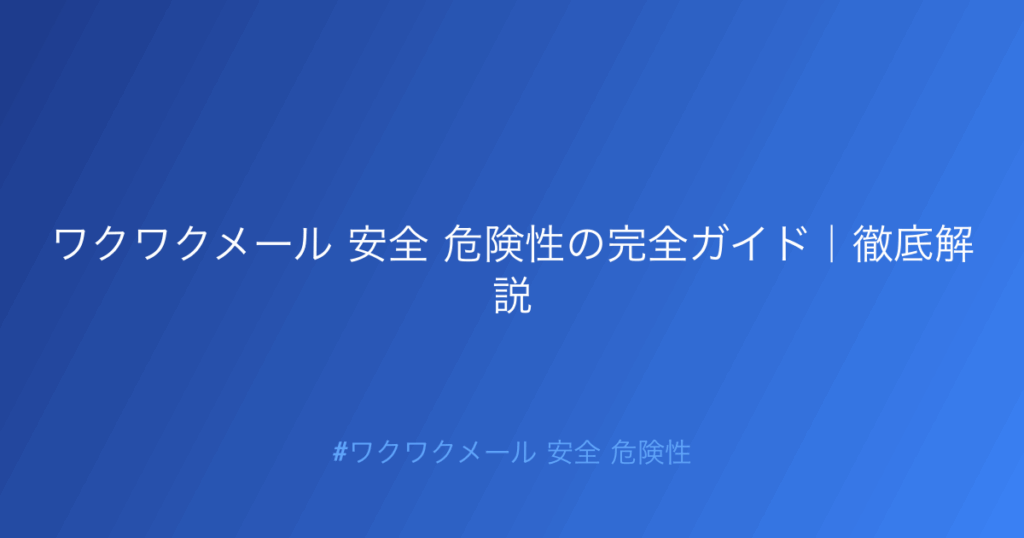 ワクワクメール 安全 危険性の完全ガイド｜徹底解説

#ワクワクメール 安全 危険性